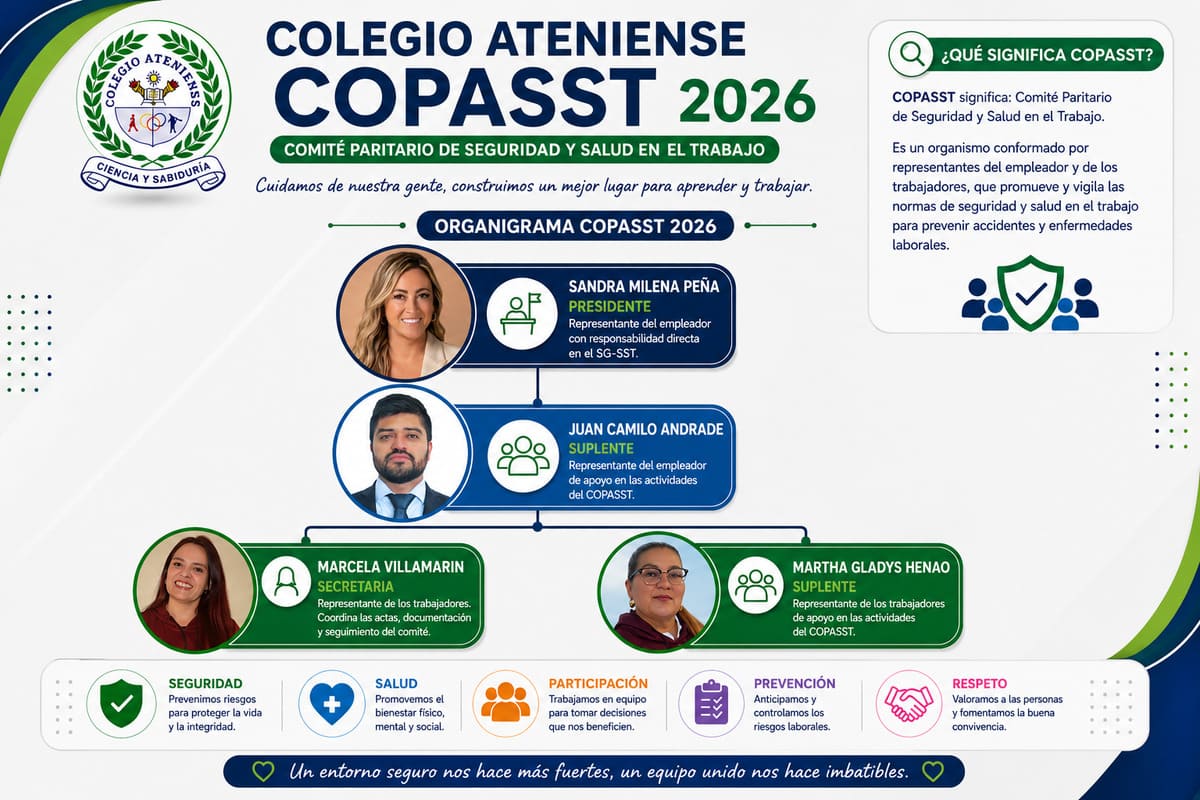 COLEGIO ATENIENSE
CIENCIA Y SABIDURÍA

COLEGIO ATENIENSE
COPASST 2026
COMITÉ PARITARIO DE SEGURIDAD Y SALUD EN EL TRABAJO

Cuidamos de nuestra gente, construimos un mejor lugar para aprender y trabajar.

¿QUÉ SIGNIFICA COPASST?

COPASST significa: Comité Paritario de Seguridad y Salud en el Trabajo.

Es un organismo conformado por representantes del empleador y de los trabajadores, que promueve y vigila las normas de seguridad y salud en el trabajo para prevenir accidentes y enfermedades laborales.

ORGANIGRAMA COPASST 2026

SANDRA MILENA PEÑA
PRESIDENTE
Representante del empleador con responsabilidad directa en el SG-SST.

JUAN CAMILO ANDRADE
SUPLENTE
Representante del empleador de apoyo en las actividades del COPASST.

MARCELA VILLAMARIN
SECRETARIA
Representante de los trabajadores. Coordina las actas, documentación y seguimiento del comité.

MARTHA GLADYS HENAO
SUPLENTE
Representante de los trabajadores de apoyo en las actividades del COPASST.

SEGURIDAD
Prevenimos riesgos para proteger la vida y la integridad.

SALUD
Promovemos el bienestar físico, mental y social.

PARTICIPACIÓN
Trabajamos en equipo para tomar decisiones que nos beneficien.

PREVENCIÓN
Anticipamos y controlamos los riesgos laborales.

RESPETO
Valoramos a las personas y fomentamos la buena convivencia.

Un entorno seguro nos hace más fuertes, un equipo unido nos hace imbatibles.